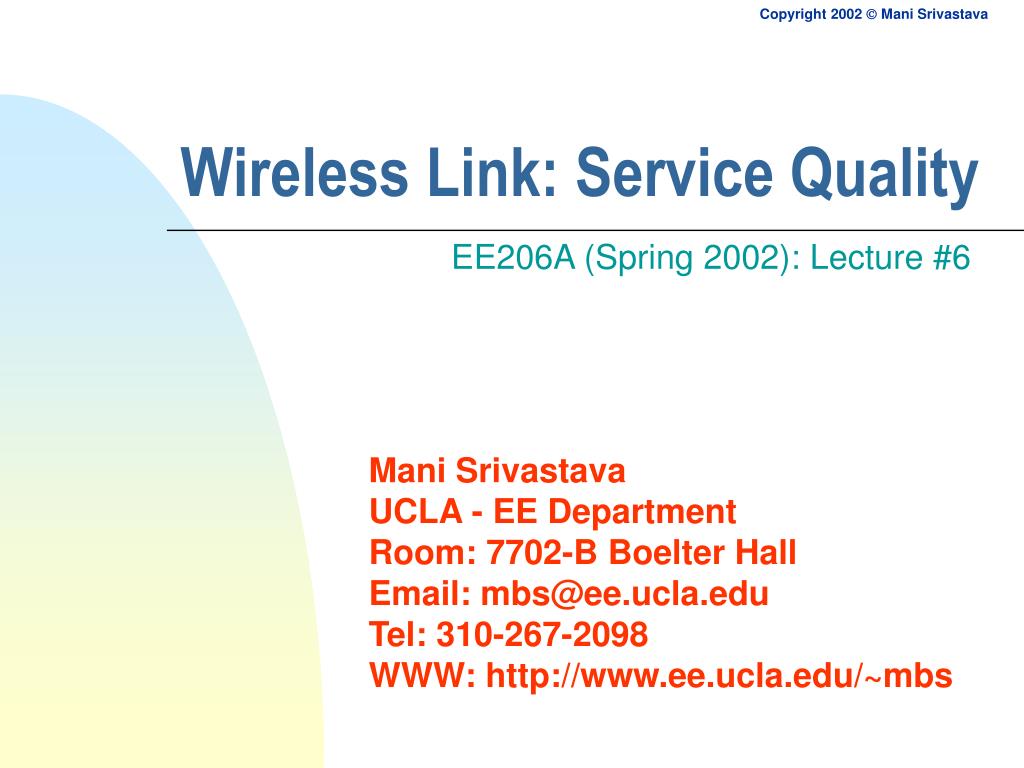 Copyright 2002 © Mani Srivastava

Wireless Link: Service Quality

EE206A (Spring 2002): Lecture #6

Mani Srivastava
UCLA - EE Department
Room: 7702-B Boelter Hall
Email: mbs@ee.ucla.edu
Tel: 310-267-2098
WWW: http://www.ee.ucla.edu/~mbs